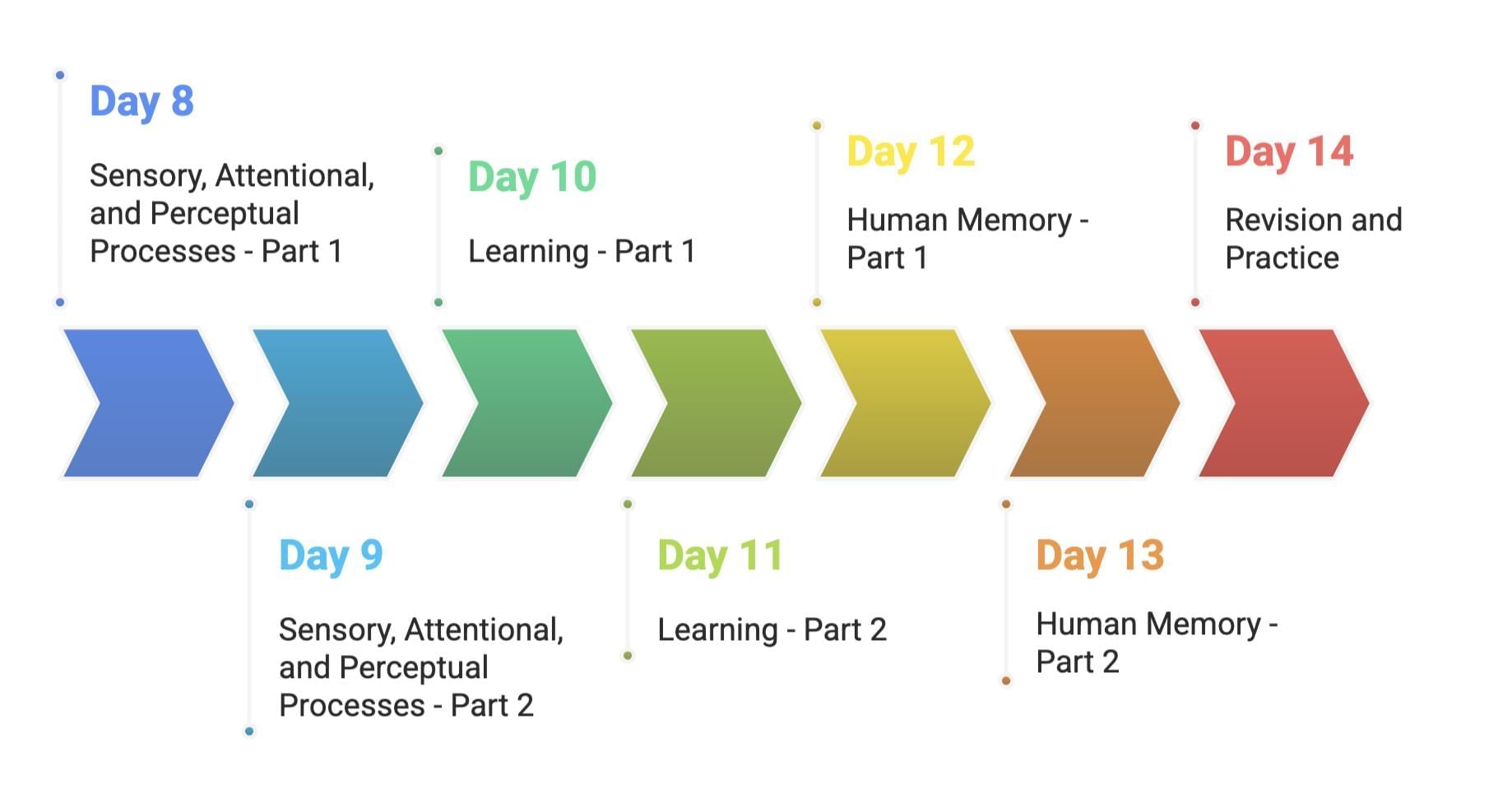 Day 8

Sensory, Attentional, and Perceptual Processes - Part 1

Day 9

Sensory, Attentional, and Perceptual Processes - Part 2

Day 10

Learning - Part 1

Day 11

Learning - Part 2

Day 12

Human Memory - Part 1

Day 13

Human Memory - Part 2

Day 14

Revision and Practice